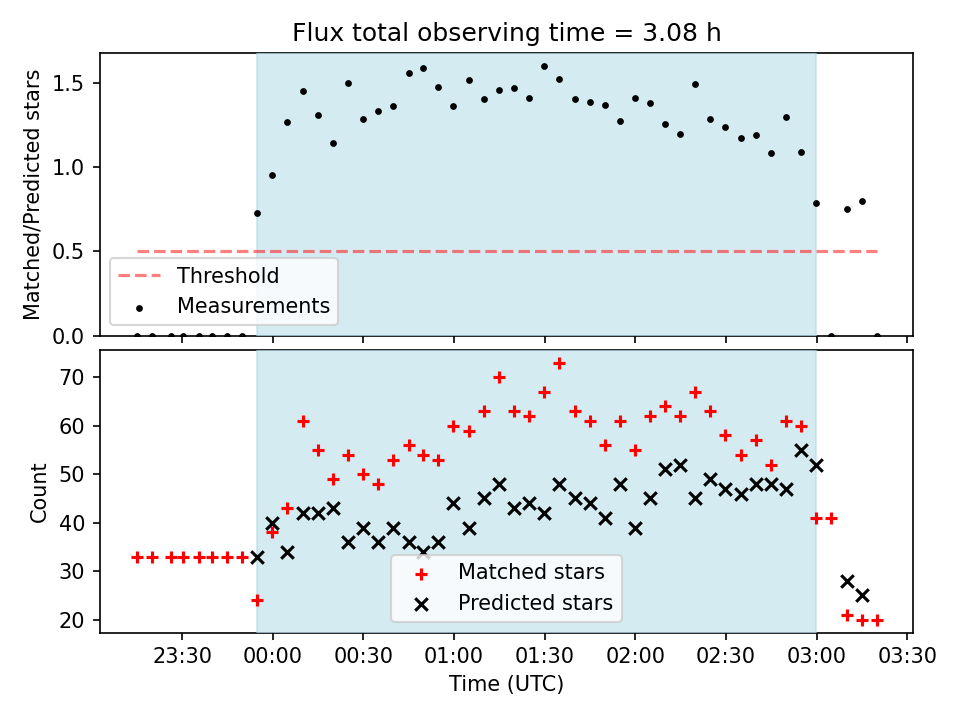 Flux total observing time = 3.08 h

Matched/Predicted stars

1.5
1.0
0.5
0.0

Threshold
Measurements

Count

70
60
50
40
30
20

Matched stars
Predicted stars

23:30
00:00
00:30
01:00
01:30
02:00
02:30
03:00
03:30

Time (UTC)